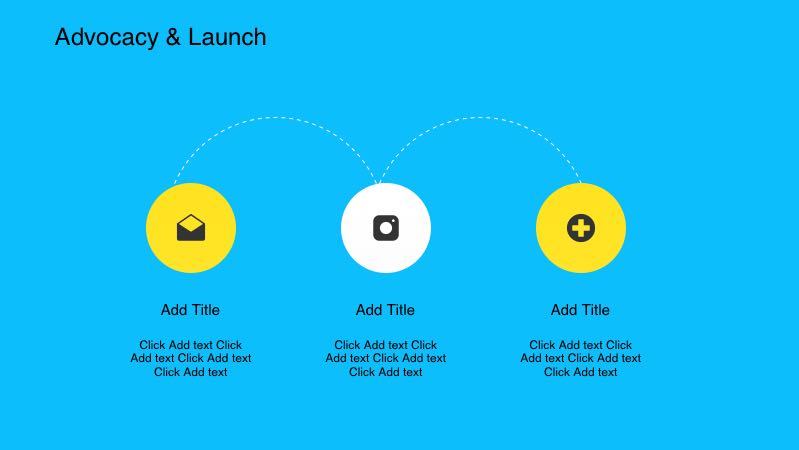 Advocacy & Launch

Add Title

Click Add text Click Add text Click Add text Click Add text

Add Title

Click Add text Click Add text Click Add text Click Add text

Add Title

Click Add text Click Add text Click Add text Click Add text